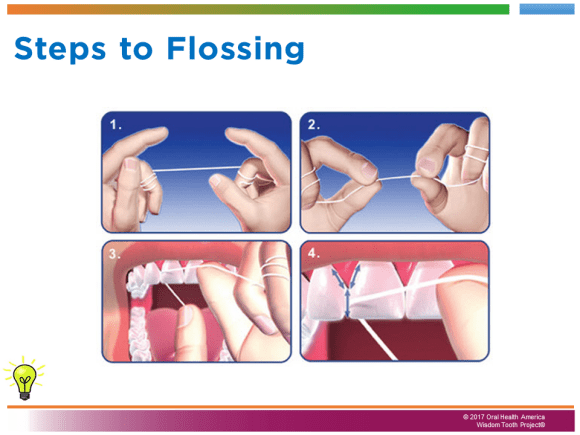 Steps to Flossing

1.

2.

3.

4.

© 2017 Oral Health America
Wisdom Tooth Project®